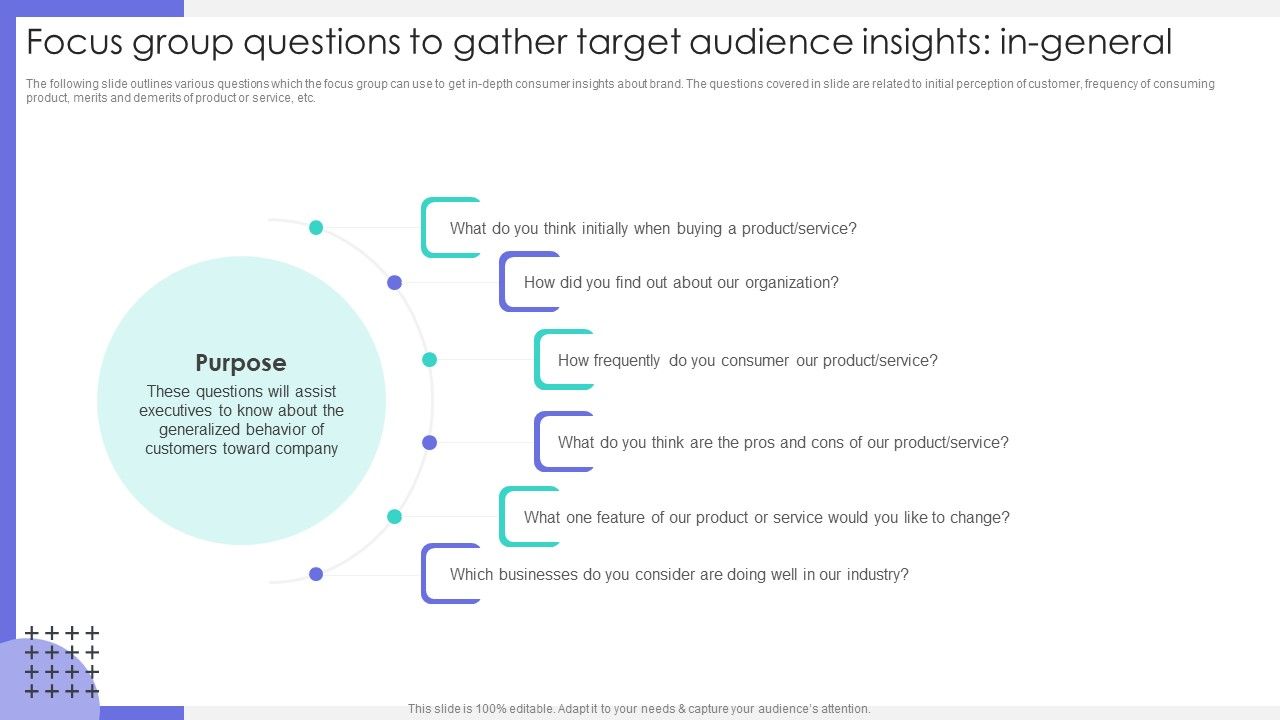 Focus group questions to gather target audience insights: in-general

The following slide outlines various questions which the focus group can use to get in-depth consumer insights about brand. The questions covered in slide are related to initial perception of customer, frequency of consuming product, merits and demerits of product or service, etc.

Purpose
These questions will assist executives to know about the generalized behavior of customers toward company

What do you think initially when buying a product/service?

How did you find out about our organization?

How frequently do you consumer our product/service?

What do you think are the pros and cons of our product/service?

What one feature of our product or service would you like to change?

Which businesses do you consider are doing well in our industry?

This slide is 100% editable. Adapt it to your needs & capture your audience's attention.